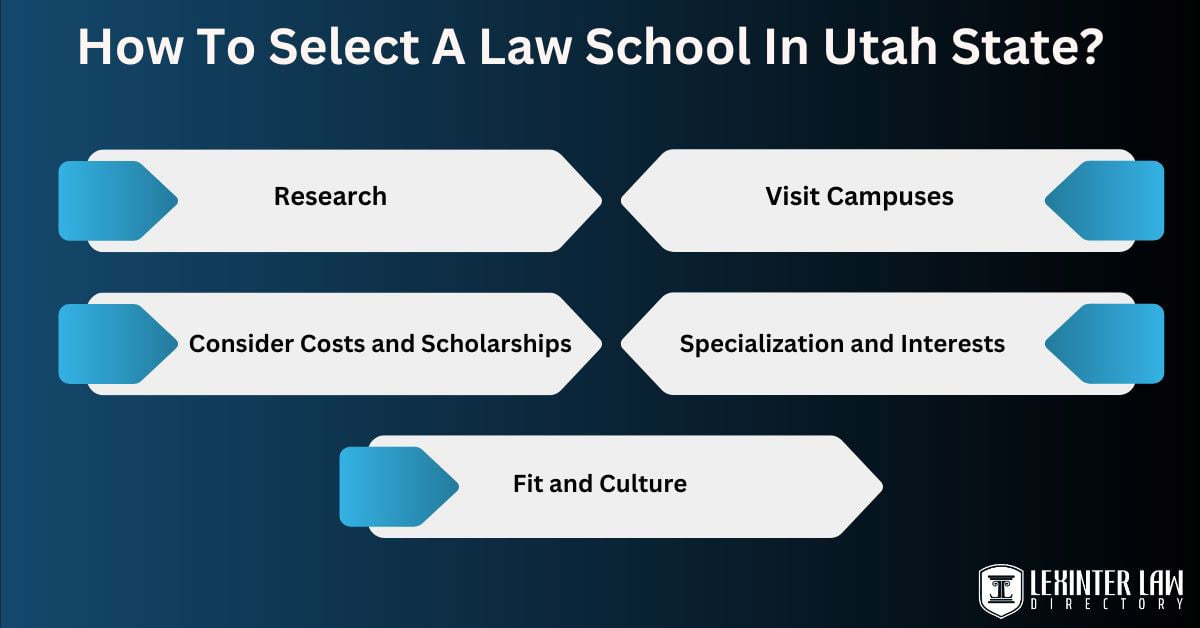 How To Select A Law School In Utah State?

Research

Visit Campuses

Consider Costs and Scholarships

Specialization and Interests

Fit and Culture

LEXINTER LAW
DIRECTORY